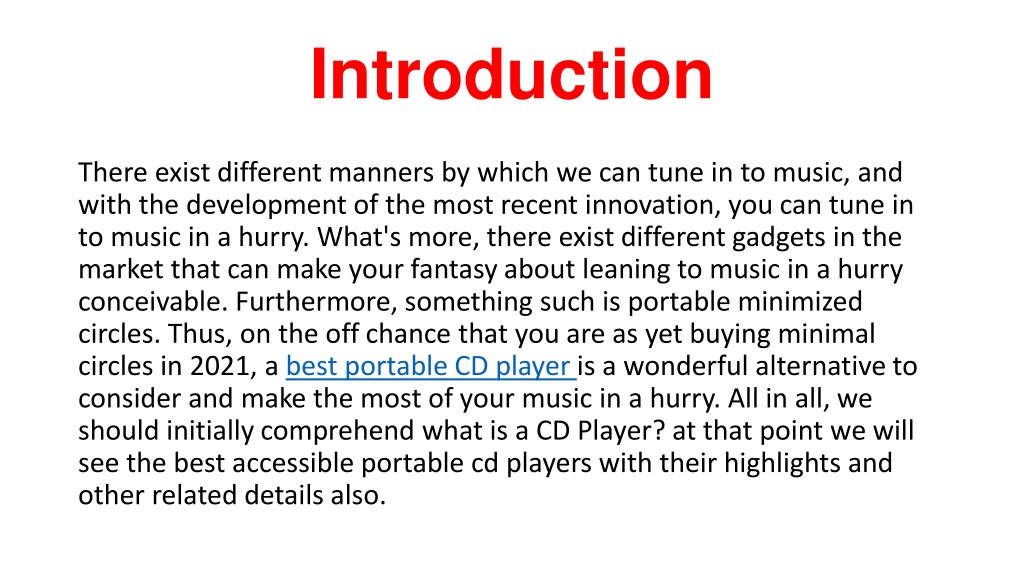 Introduction

There exist different manners by which we can tune in to music, and with the development of the most recent innovation, you can tune in to music in a hurry. What's more, there exist different gadgets in the market that can make your fantasy about leaning to music in a hurry conceivable. Furthermore, something such is portable minimized circles. Thus, on the off chance that you are as yet buying minimal circles in 2021, a best portable CD player is a wonderful alternative to consider and make the most of your music in a hurry. All in all, we should initially comprehend what is a CD Player? at that point we will see the best accessible portable cd players with their highlights and other related details also.